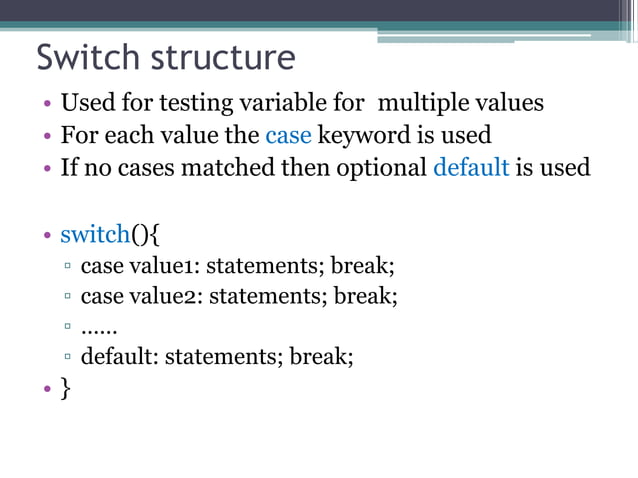 Switch structure

• Used for testing variable for multiple values
• For each value the case keyword is used
• If no cases matched then optional default is used

• switch(){
  ▫ case value1: statements; break;
  ▫ case value2: statements; break;
  ▫ ……
  ▫ default: statements; break;
• }